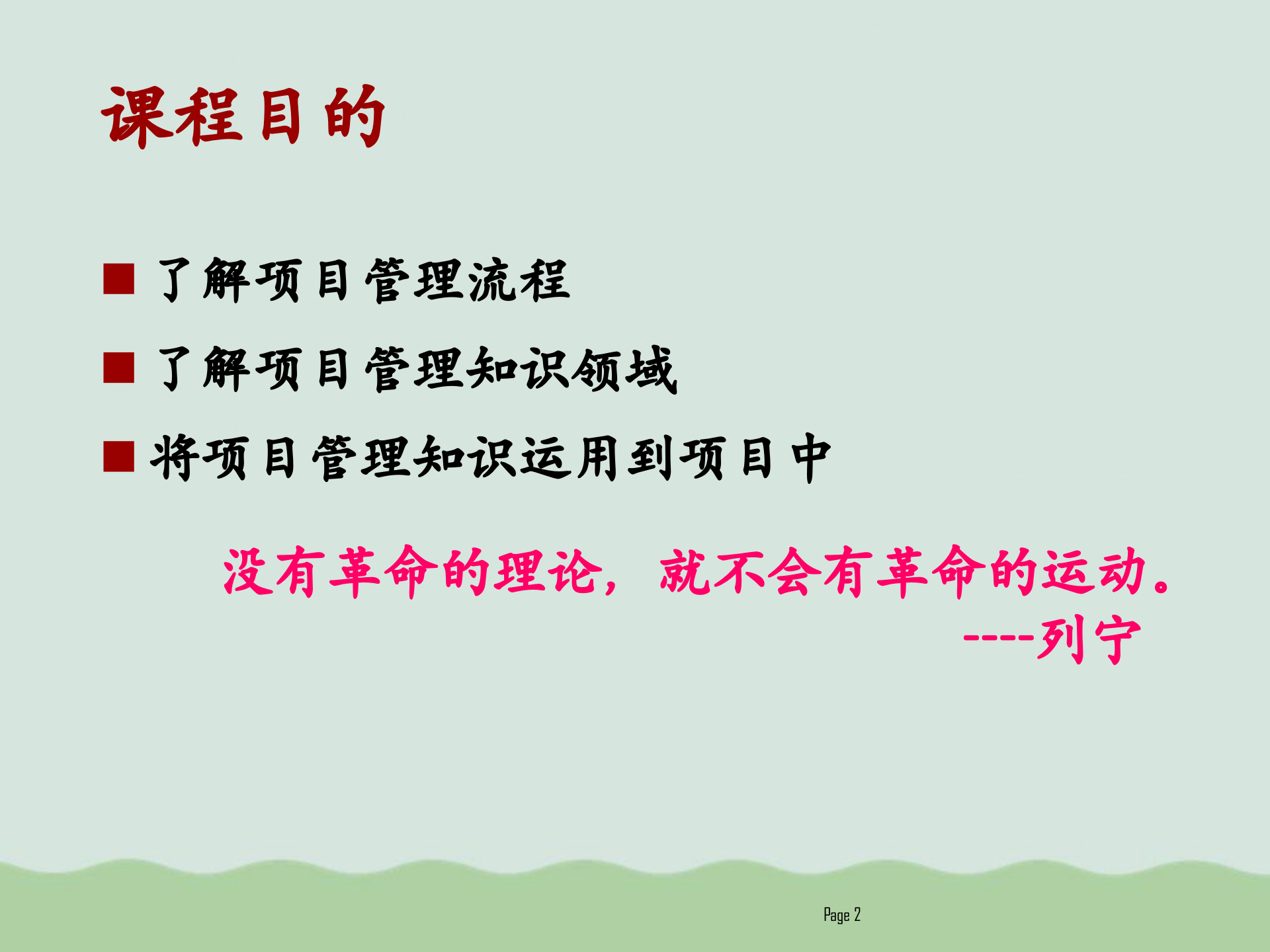 课程目的

■ 了解项目管理流程

■ 了解项目管理知识领域

■ 将项目管理知识运用到项目中

没有革命的理论，就不会有革命的运动。
----列宁

Page 2